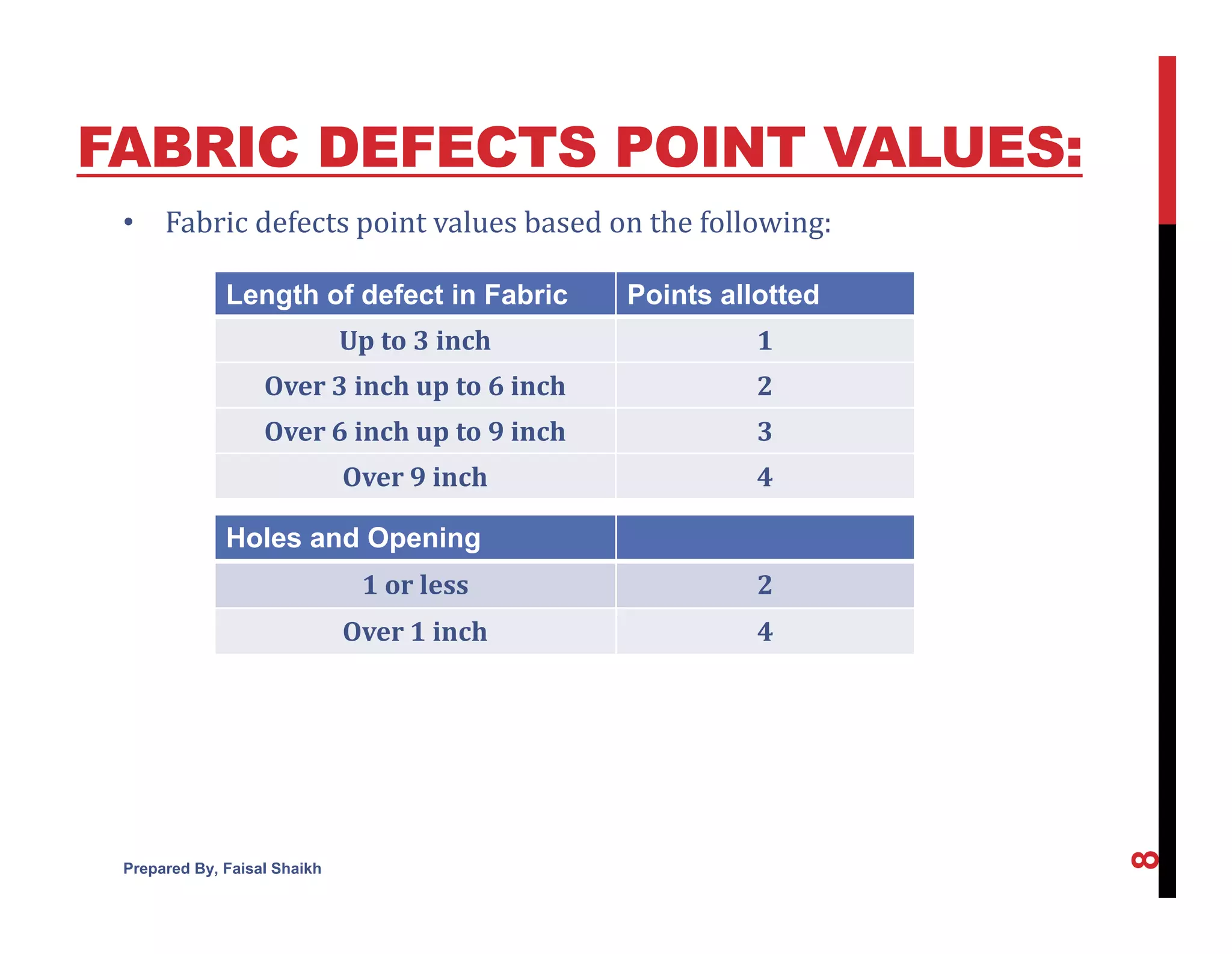 FABRIC DEFECTS POINT VALUES:

• Fabric defects point values based on the following:

| Length of defect in Fabric | Points allotted |
|---|---|
| Up to 3 inch | 1 |
| Over 3 inch up to 6 inch | 2 |
| Over 6 inch up to 9 inch | 3 |
| Over 9 inch | 4 |

| Holes and Opening | |
|---|---|
| 1 or less | 2 |
| Over 1 inch | 4 |

Prepared By, Faisal Shaikh

8